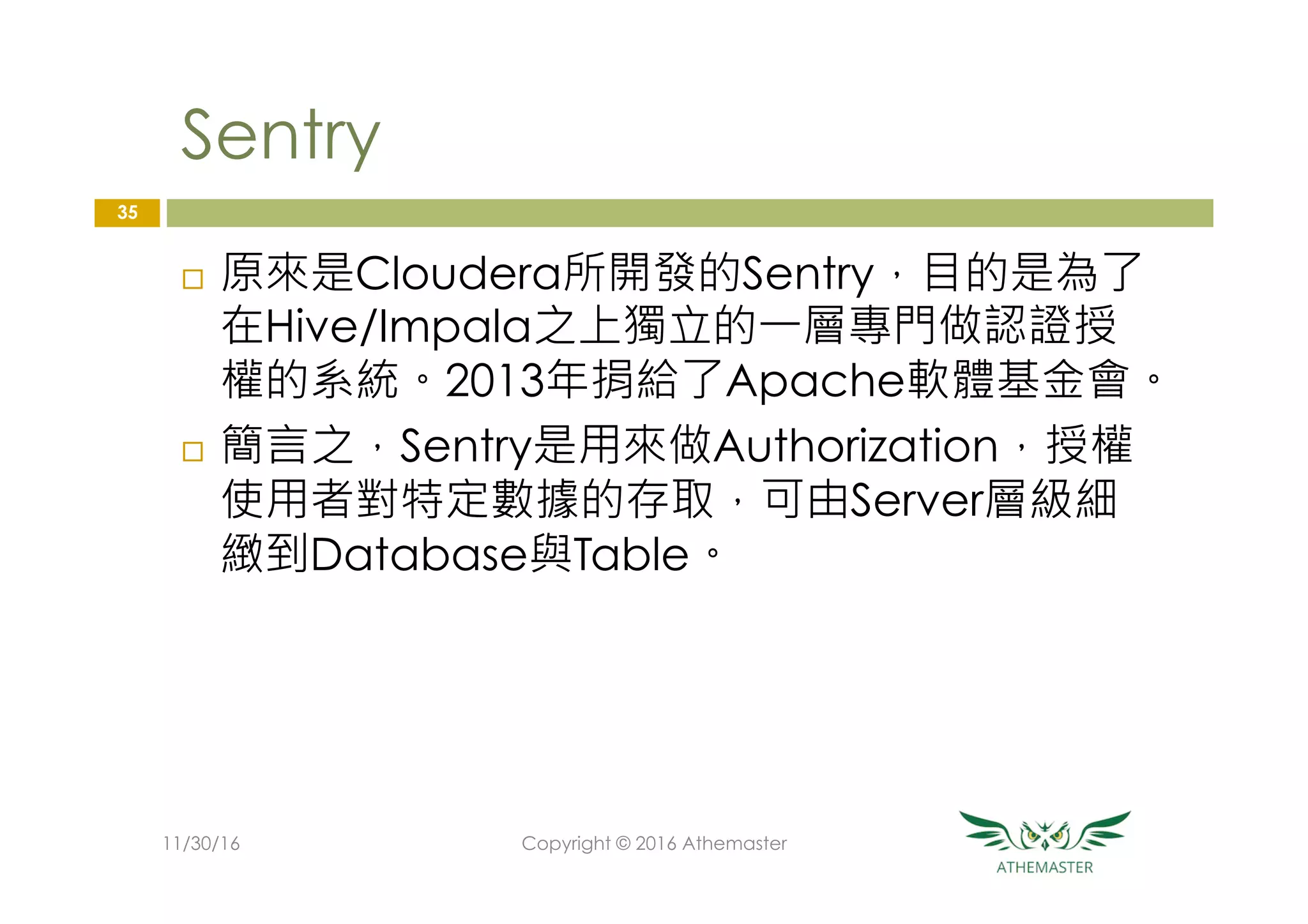 Sentry

35

□ 原來是Cloudera所開發的Sentry，目的是為了在Hive/Impala之上獨立的一層專門做認證授權的系統。2013年捐給了Apache軟體基金會。

□ 簡言之，Sentry是用來做Authorization，授權使用者對特定數據的存取，可由Server層級細緻到Database與Table。

11/30/16

Copyright © 2016 Athemaster

ATHEMASTER